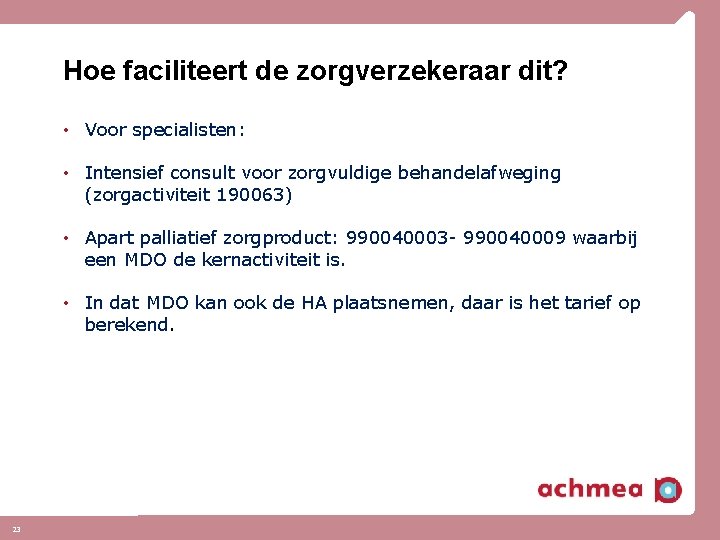 Hoe faciliteert de zorgverzekeraar dit?

• Voor specialisten:

• Intensief consult voor zorgvuldige behandelafweging (zorgactiviteit 190063)

• Apart palliatief zorgproduct: 990040003- 990040009 waarbij een MDO de kernactiviteit is.

• In dat MDO kan ook de HA plaatsnemen, daar is het tarief op berekend.

achmea

23